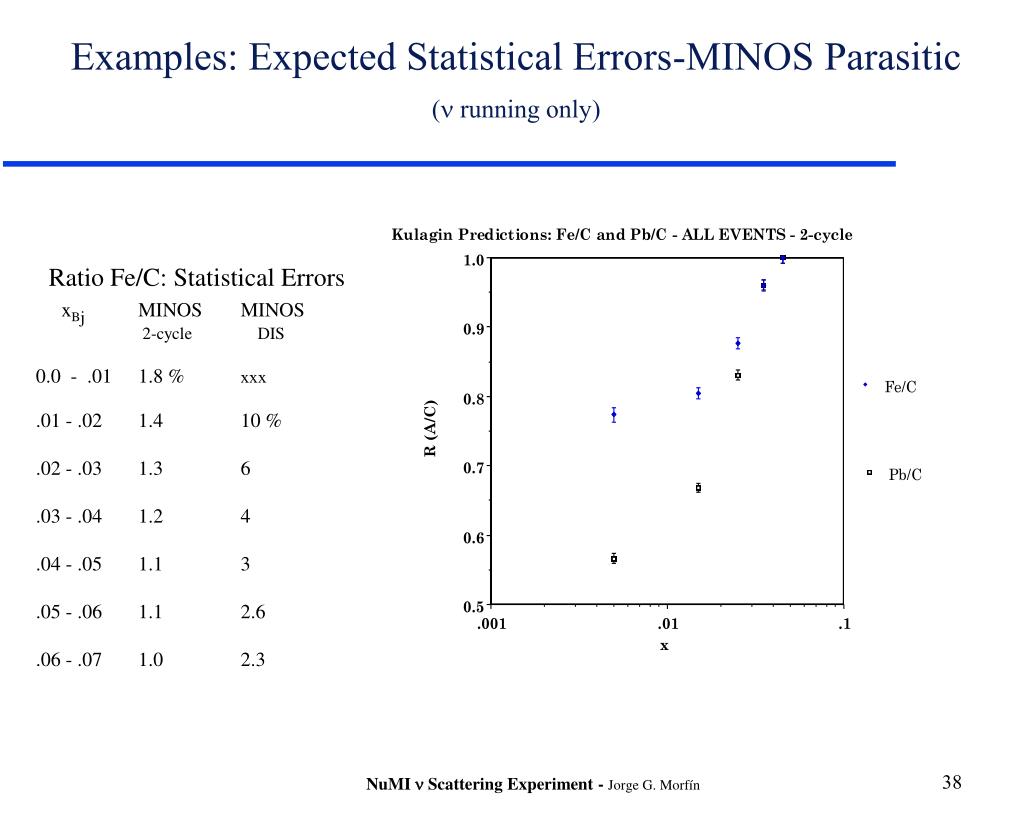 Examples: Expected Statistical Errors-MINOS Parasitic

(ν running only)

Ratio Fe/C: Statistical Errors

| $x_{Bj}$ | MINOS 2-cycle | MINOS DIS |
|---|---|---|
| 0.0 - .01 | 1.8 % | xxx |
| .01 - .02 | 1.4 | 10 % |
| .02 - .03 | 1.3 | 6 |
| .03 - .04 | 1.2 | 4 |
| .04 - .05 | 1.1 | 3 |
| .05 - .06 | 1.1 | 2.6 |
| .06 - .07 | 1.0 | 2.3 |

Kulagin Predictions: Fe/C and Pb/C - ALL EVENTS - 2-cycle

R (A/C)

1.0
0.9
0.8
0.7
0.6
0.5

.001
.01
.1

x

Fe/C

Pb/C

NuMI ν Scattering Experiment - Jorge G. Morfín

38